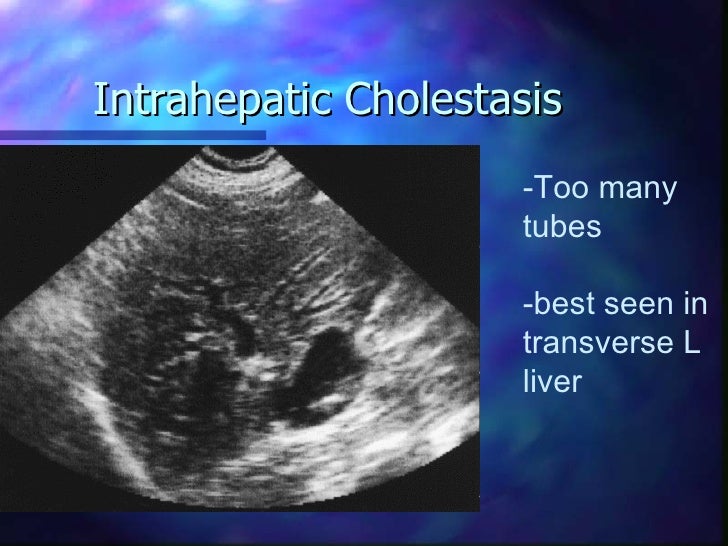 Intrahepatic Cholestasis

-Too many tubes

-best seen in transverse L liver